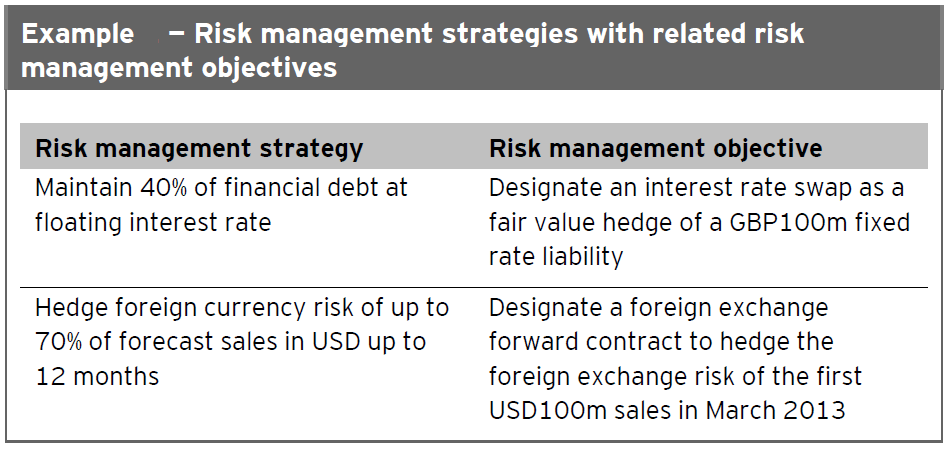 Example – Risk management strategies with related risk management objectives

| Risk management strategy | Risk management objective |
|---|---|
| Maintain 40% of financial debt at floating interest rate | Designate an interest rate swap as a fair value hedge of a GBP100m fixed rate liability |
| Hedge foreign currency risk of up to 70% of forecast sales in USD up to 12 months | Designate a foreign exchange forward contract to hedge the foreign exchange risk of the first USD100m sales in March 2013 |